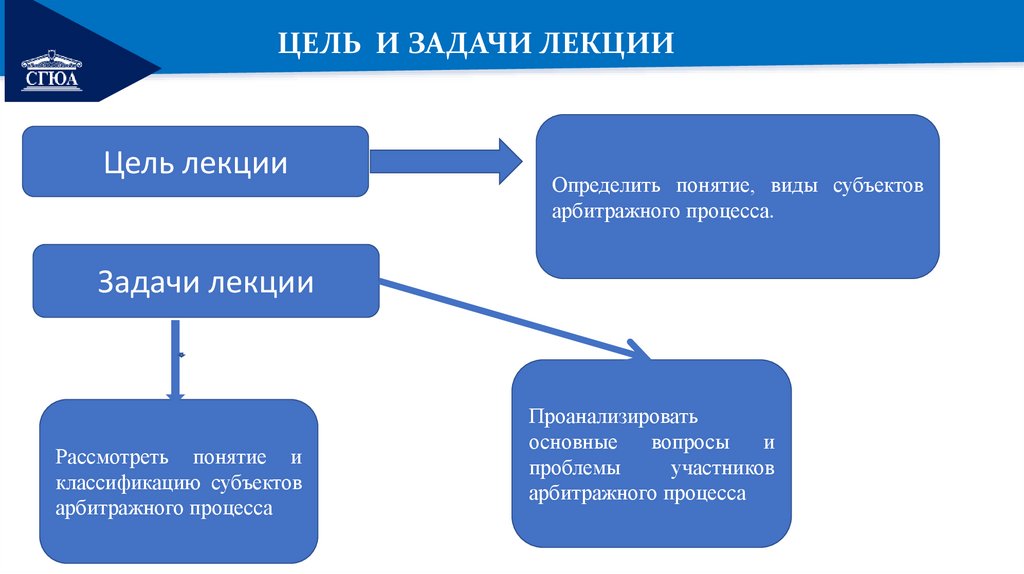 СГЮА

ЦЕЛЬ И ЗАДАЧИ ЛЕКЦИИ

Цель лекции

Определить понятие, виды субъектов арбитражного процесса.

Задачи лекции

Рассмотреть понятие и классификацию субъектов арбитражного процесса

Проанализировать основные вопросы и проблемы участников арбитражного процесса